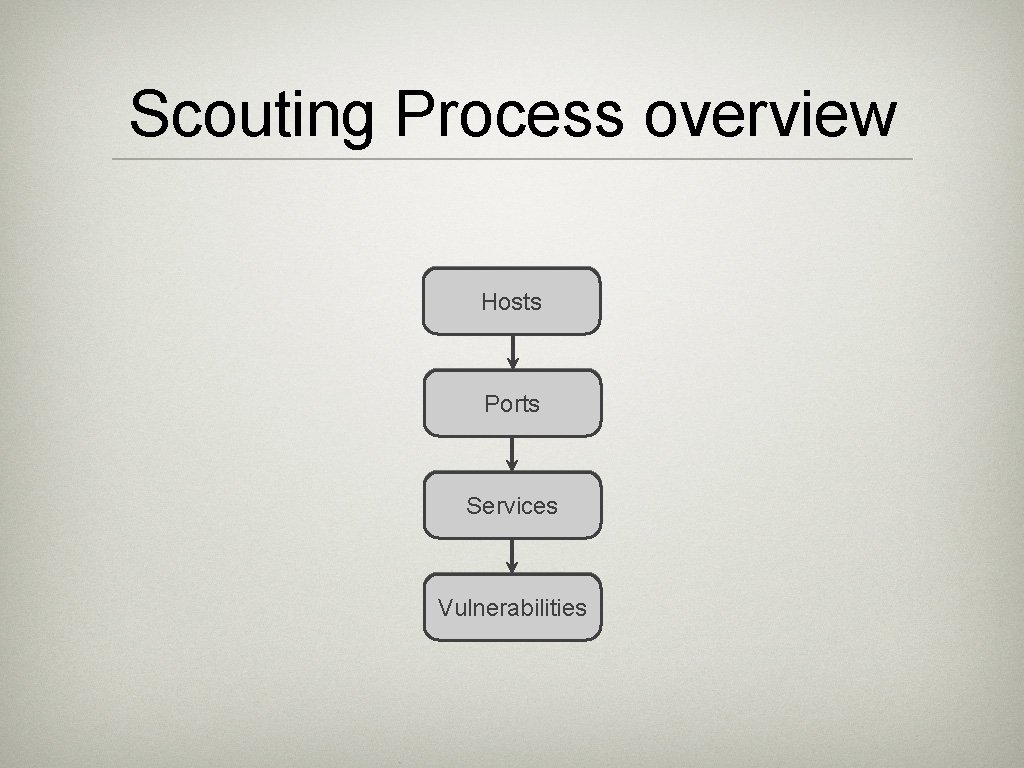 Scouting Process overview

Hosts

Ports

Services

Vulnerabilities